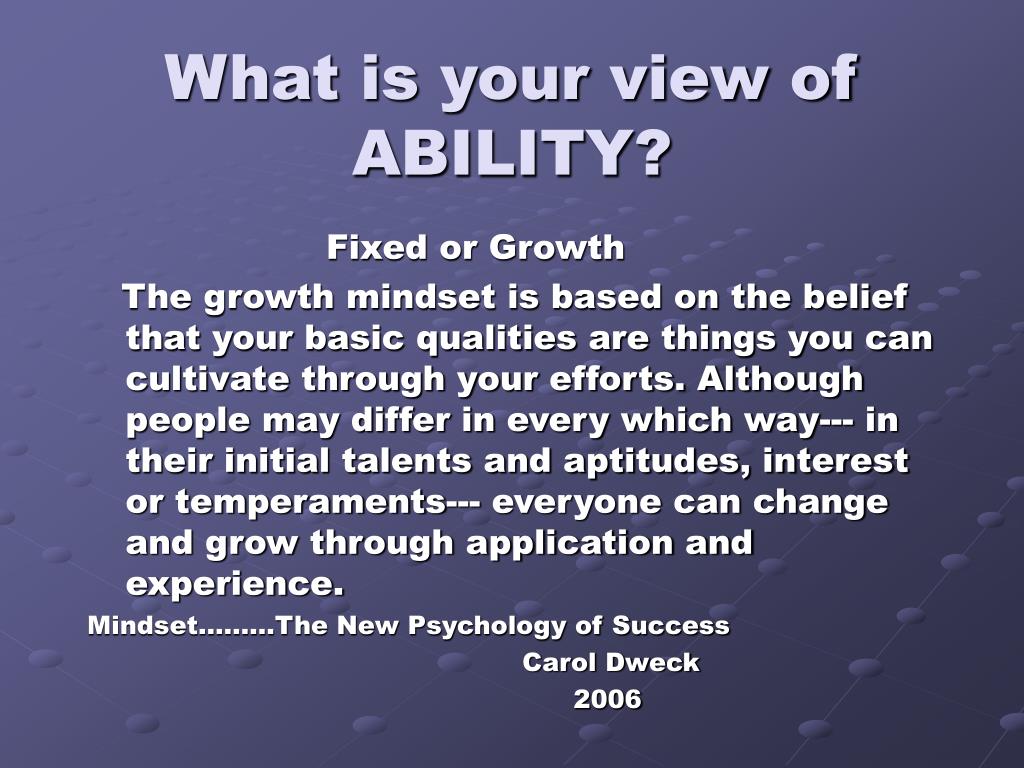 What is your view of ABILITY?

Fixed or Growth

The growth mindset is based on the belief that your basic qualities are things you can cultivate through your efforts. Although people may differ in every which way--- in their initial talents and aptitudes, interest or temperaments--- everyone can change and grow through application and experience.

Mindset……..The New Psychology of Success

Carol Dweck

2006